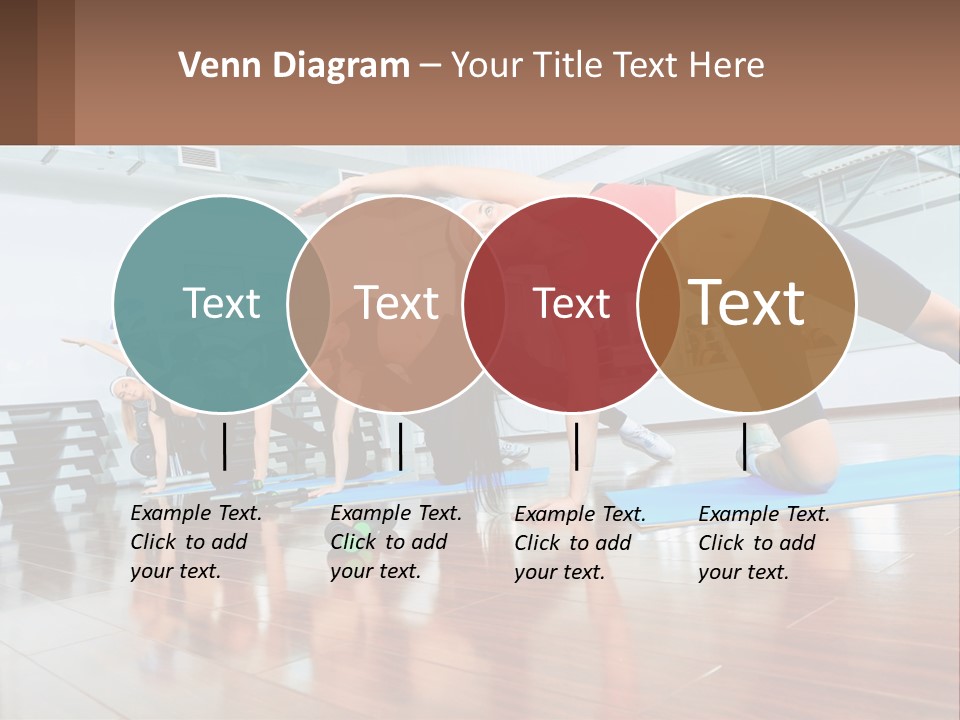 Venn Diagram – Your Title Text Here

Text

Text

Text

Text

Example Text. Click to add your text.

Example Text. Click to add your text.

Example Text. Click to add your text.

Example Text. Click to add your text.